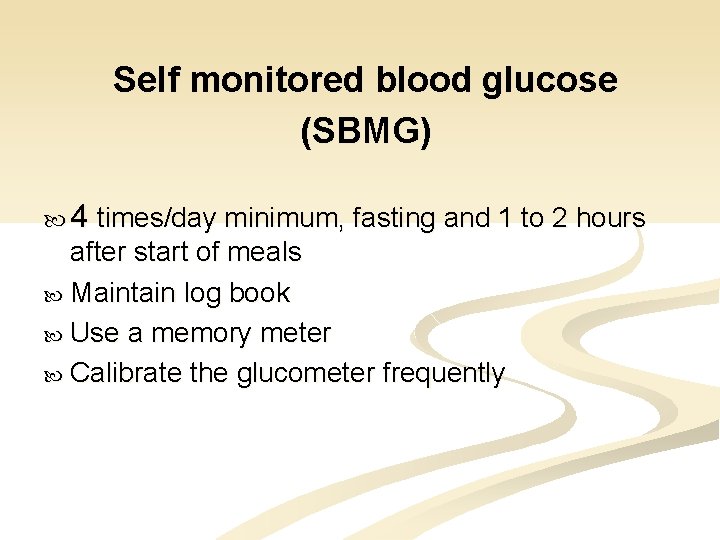 Self monitored blood glucose (SBMG)

4 times/day minimum, fasting and 1 to 2 hours after start of meals
Maintain log book
Use a memory meter
Calibrate the glucometer frequently